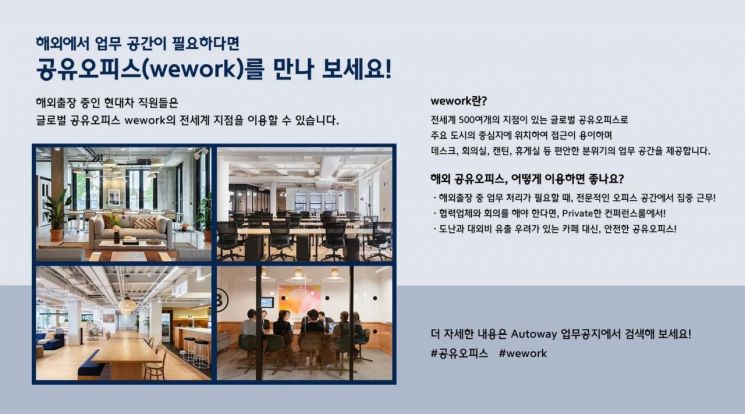 해외에서 업무 공간이 필요하다면
공유오피스(wework)를 만나 보세요!

해외출장 중인 현대차 직원들은
글로벌 공유오피스 wework의 전세계 지점을 이용할 수 있습니다.

wework란?
전세계 500여개의 지점이 있는 글로벌 공유오피스로
주요 도시의 중심지에 위치하여 접근이 용이하며
데스크, 회의실, 캔틴, 휴게실 등 편안한 분위기의 업무 공간을 제공합니다.

해외 공유오피스, 어떻게 이용하면 좋나요?
· 해외출장 중 업무 처리가 필요할 때, 전문적인 오피스 공간에서 집중 근무!
· 협력업체와 회의를 해야 한다면, Private한 컨퍼런스룸에서!
· 도난과 대외비 유출 우려가 있는 카페 대신, 안전한 공유오피스!

더 자세한 내용은 Autoway 업무공지에서 검색해 보세요!
#공유오피스 #wework